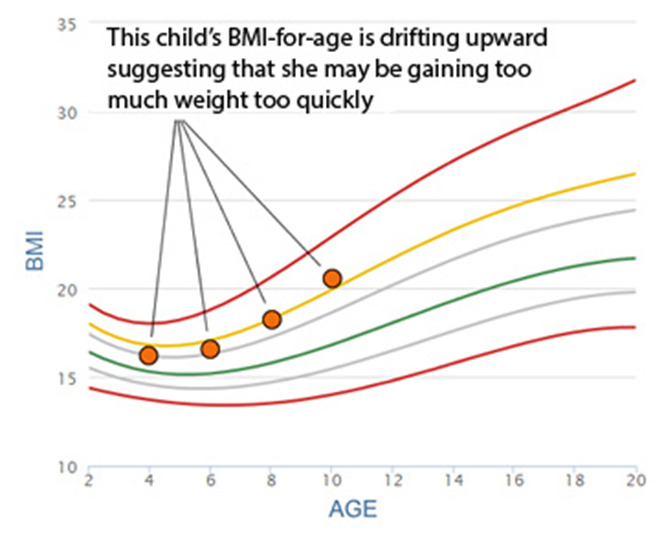 This child's BMI-for-age is drifting upward suggesting that she may be gaining too much weight too quickly

35
30
25
20
15
10

BMI

2 4 6 8 10 12 14 16 18 20

AGE